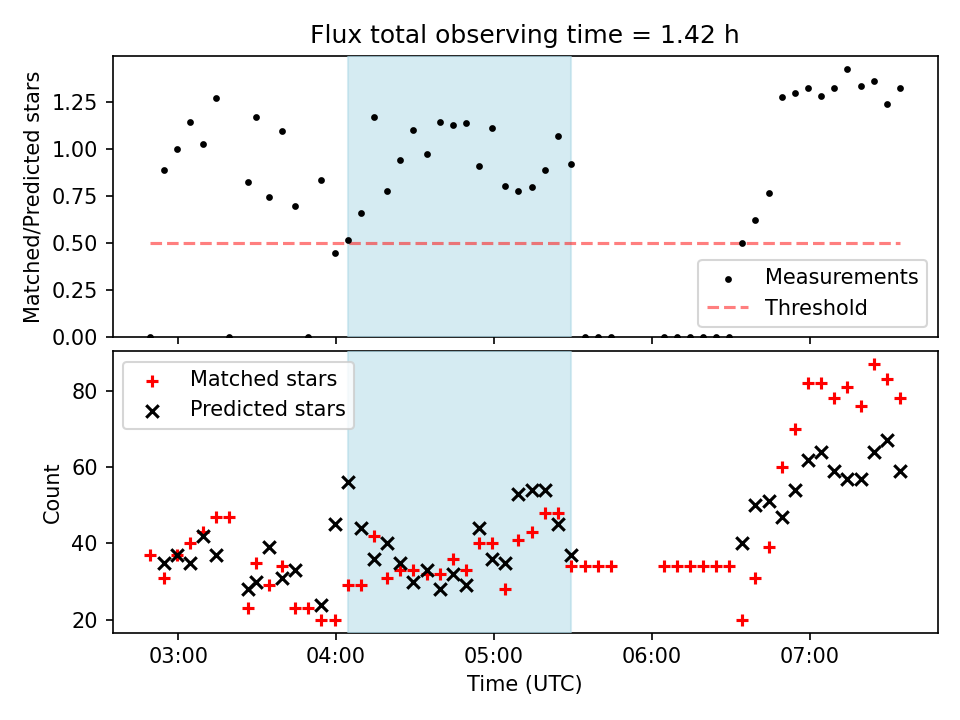 Flux total observing time = 1.42 h

Matched/Predicted stars

1.25
1.00
0.75
0.50
0.25
0.00

Measurements
Threshold

Matched stars
Predicted stars

Count

80
60
40
20

03:00
04:00
05:00
06:00
07:00

Time (UTC)